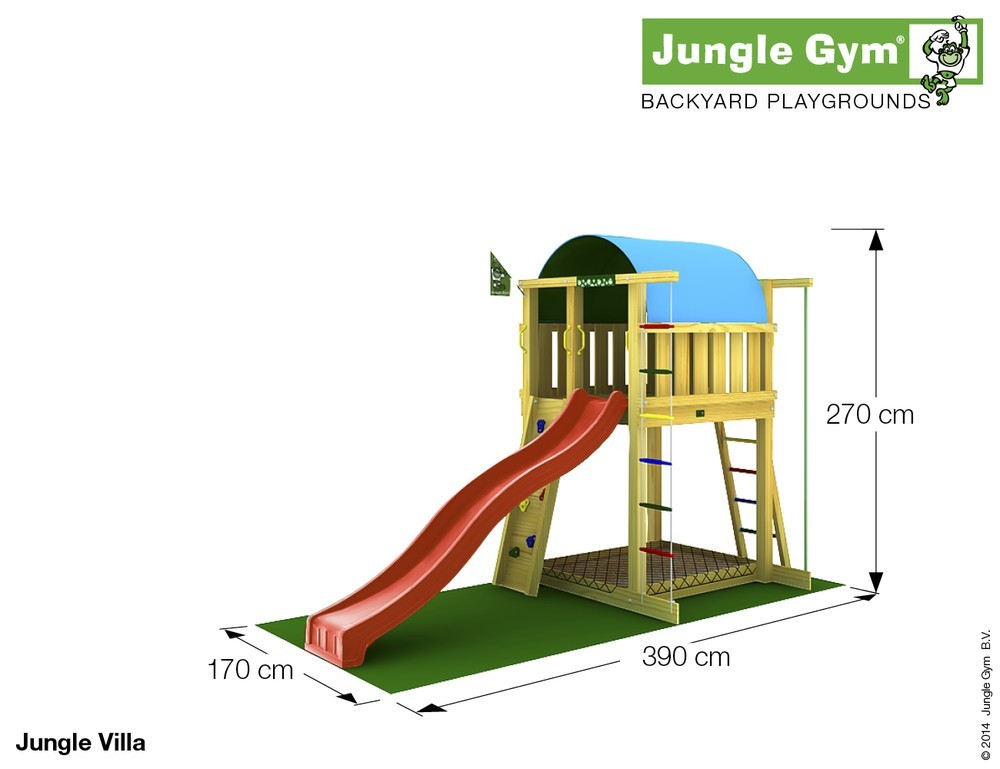 Jungle Gym®
BACKYARD PLAYGROUNDS

270 cm

170 cm

390 cm

Jungle Villa

© 2014 Jungle Gym B.V.